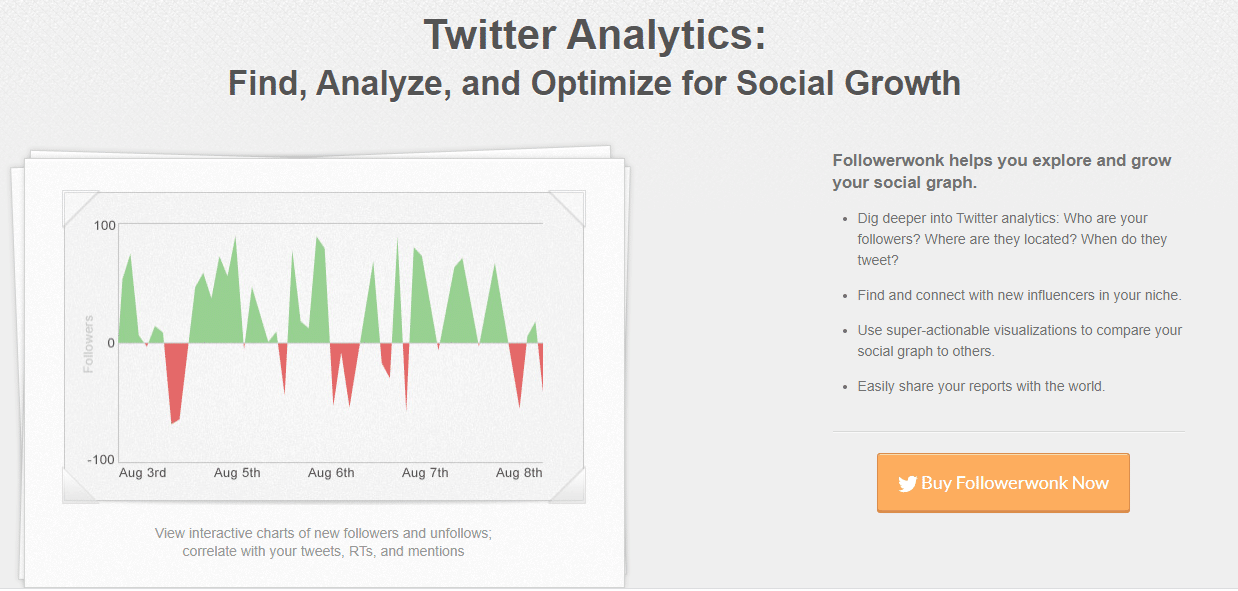 Twitter Analytics:
Find, Analyze, and Optimize for Social Growth

100
Followers
0
-100
Aug 3rd
Aug 5th
Aug 6th
Aug 7th
Aug 8th

View interactive charts of new followers and unfollows; correlate with your tweets, RTs, and mentions

Followerwonk helps you explore and grow your social graph.

- Dig deeper into Twitter analytics: Who are your followers? Where are they located? When do they tweet?
- Find and connect with new influencers in your niche.
- Use super-actionable visualizations to compare your social graph to others.
- Easily share your reports with the world.

Buy Followerwonk Now